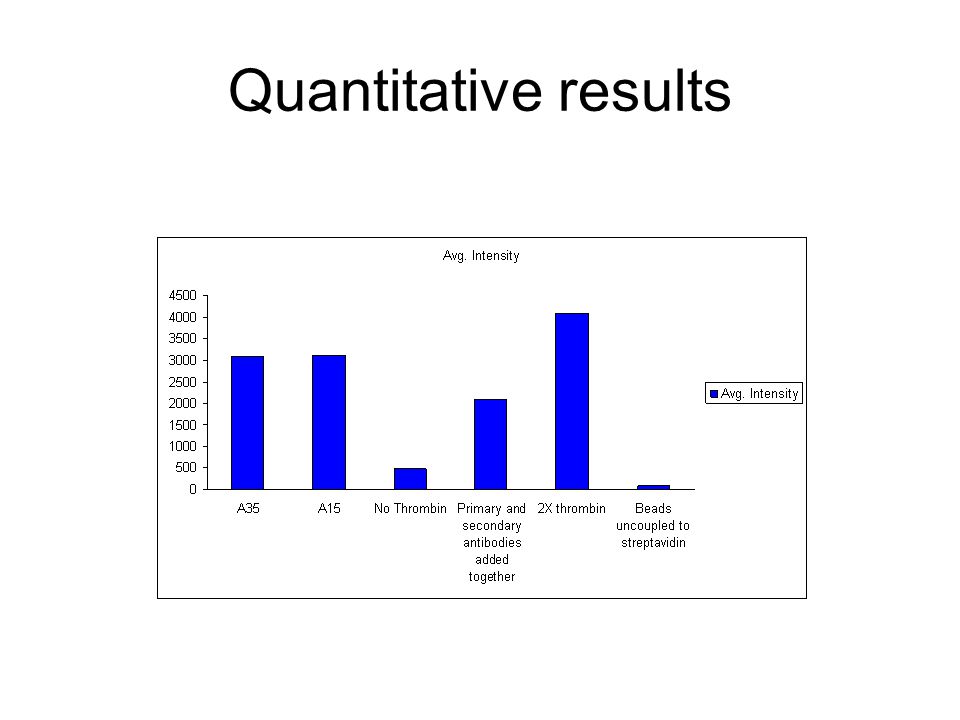 Quantitative results

Avg. Intensity

4500
4000
3500
3000
2500
2000
1500
1000
500
0

A35
A15
No Thrombin
Primary and secondary antibodies added together
2X thrombin
Beads uncoupled to streptavidin

Avg. Intensity